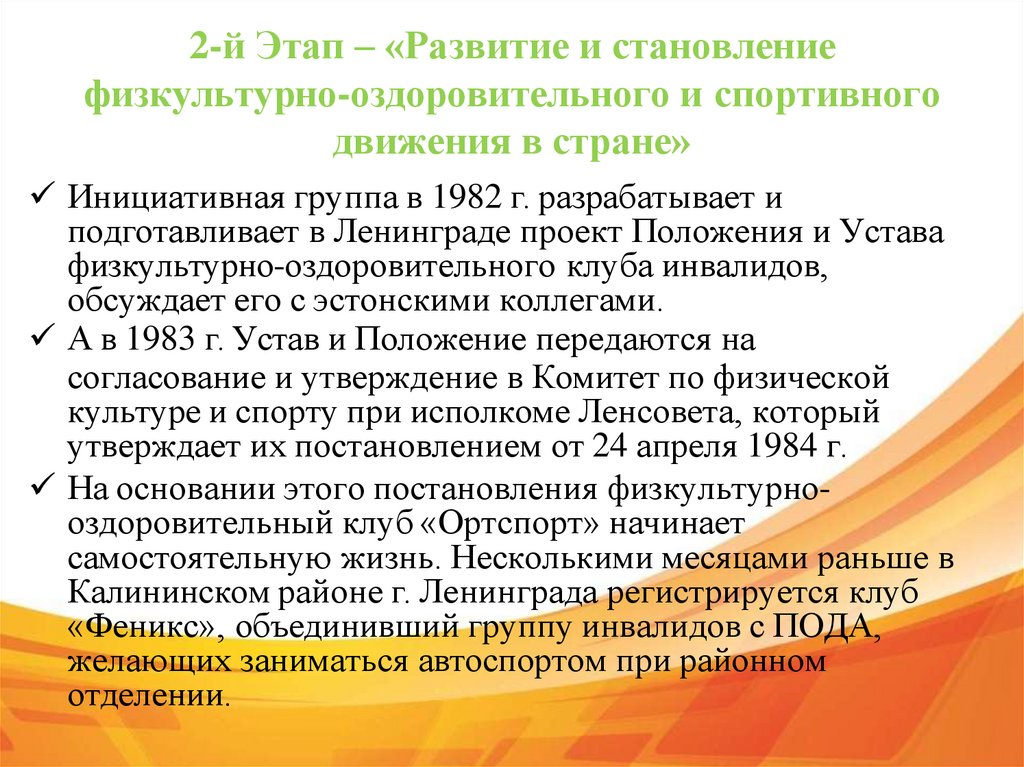 2-й Этап – «Развитие и становление физкультурно-оздоровительного и спортивного движения в стране»

✓ Инициативная группа в 1982 г. разрабатывает и подготавливает в Ленинграде проект Положения и Устава физкультурно-оздоровительного клуба инвалидов, обсуждает его с эстонскими коллегами.

✓ А в 1983 г. Устав и Положение передаются на согласование и утверждение в Комитет по физической культуре и спорту при исполкоме Ленсовета, который утверждает их постановлением от 24 апреля 1984 г.

✓ На основании этого постановления физкультурно-оздоровительный клуб «Ортспорт» начинает самостоятельную жизнь. Несколькими месяцами раньше в Калининском районе г. Ленинграда регистрируется клуб «Феникс», объединивший группу инвалидов с ПОДА, желающих заниматься автоспортом при районном отделении.